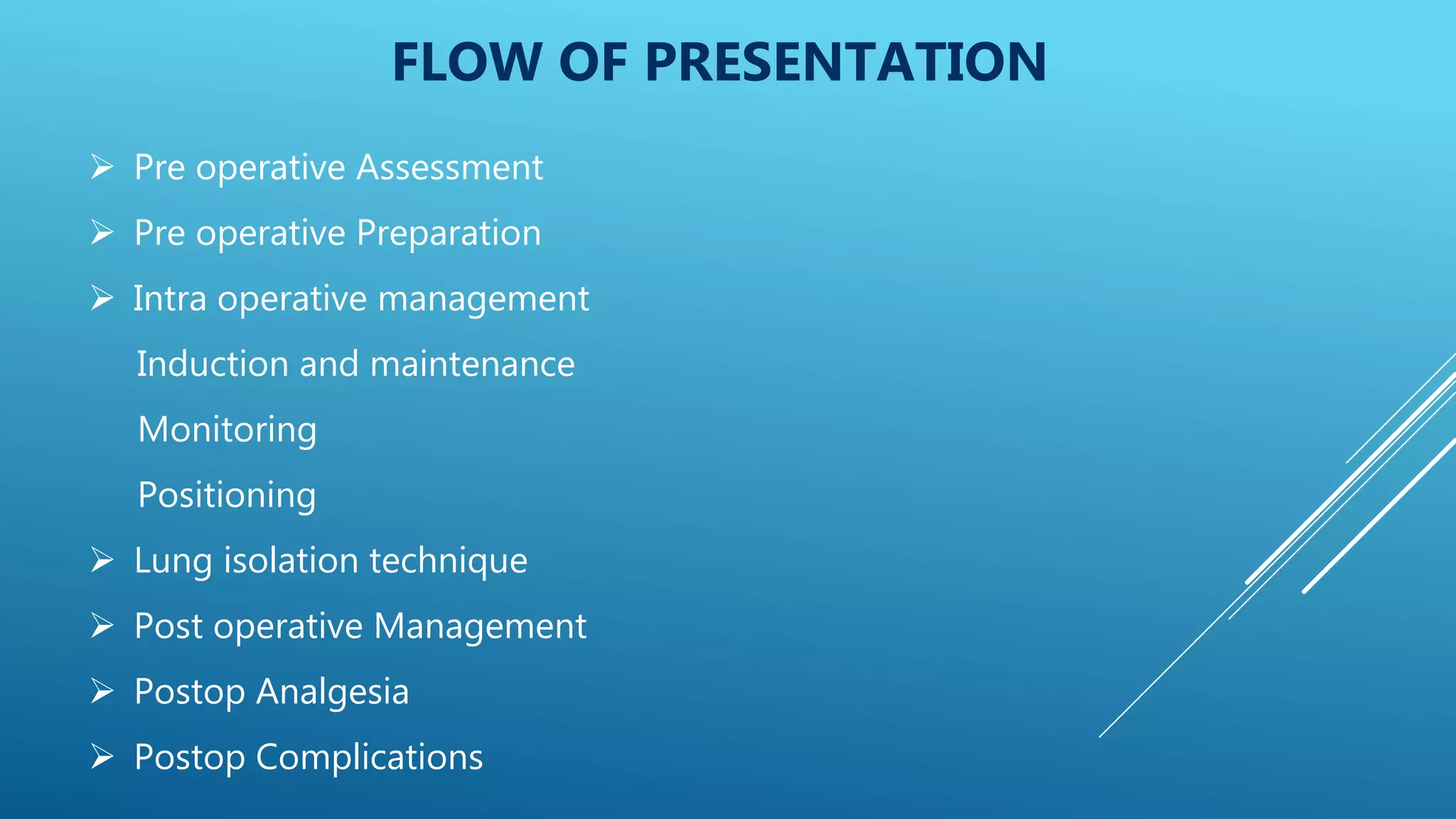 FLOW OF PRESENTATION

➢ Pre operative Assessment

➢ Pre operative Preparation

➢ Intra operative management

Induction and maintenance

Monitoring

Positioning

➢ Lung isolation technique

➢ Post operative Management

➢ Postop Analgesia

➢ Postop Complications